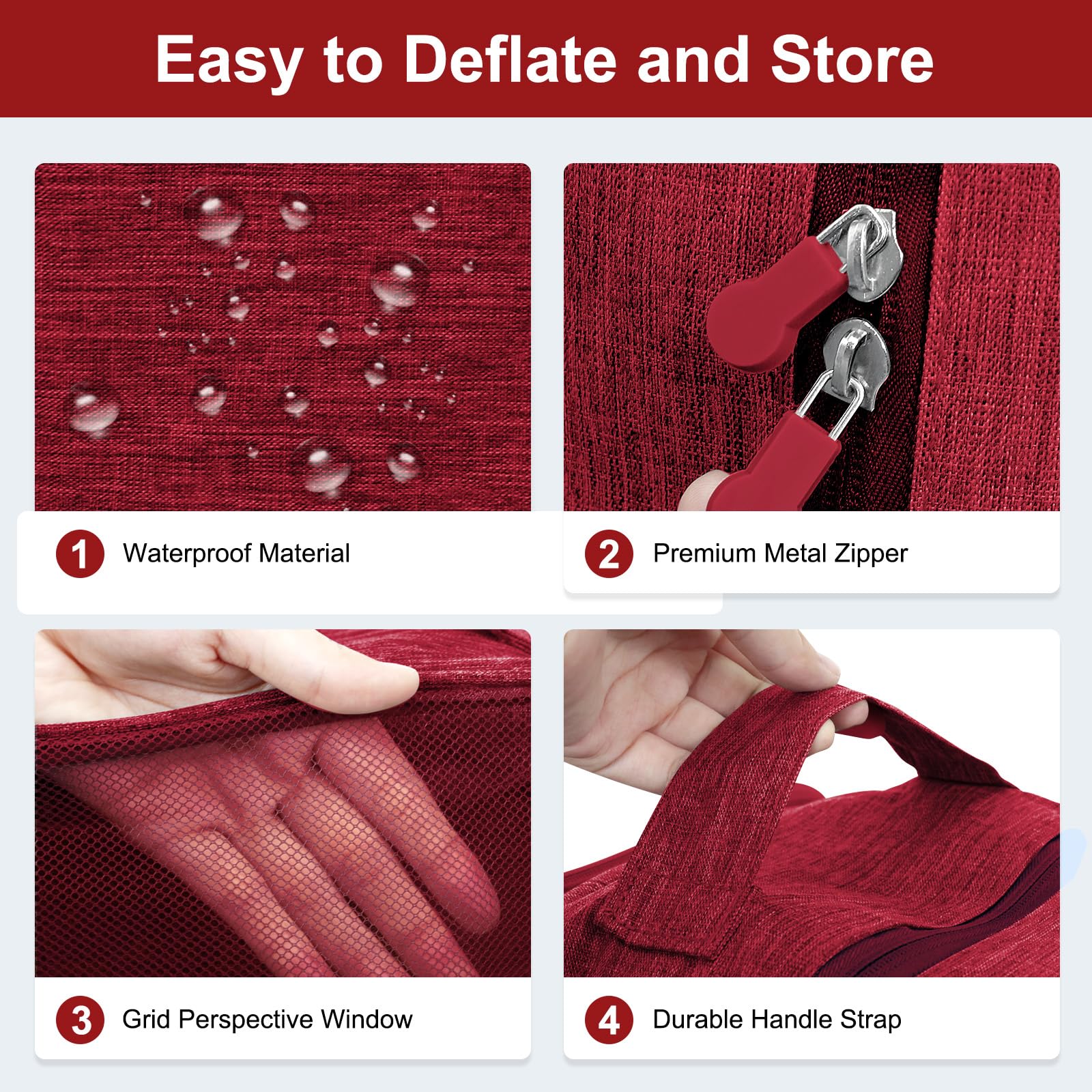 Easy to Deflate and Store

1 Waterproof Material

2 Premium Metal Zipper

3 Grid Perspective Window

4 Durable Handle Strap